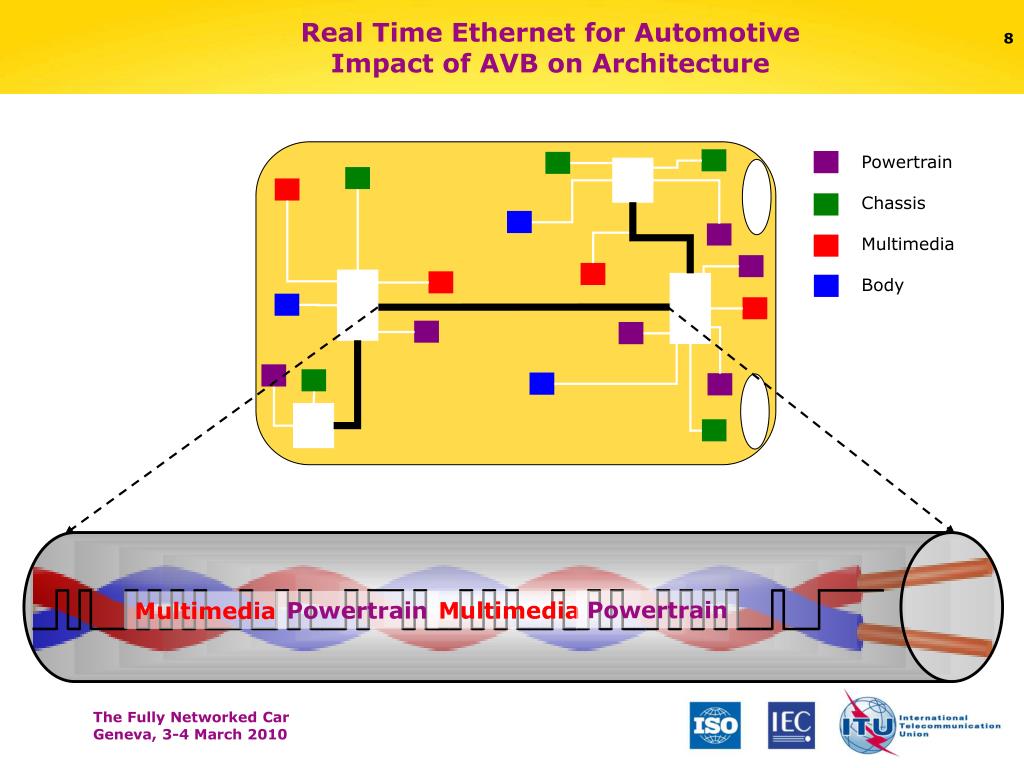 Real Time Ethernet for Automotive
Impact of AVB on Architecture

8

Powertrain
Chassis
Multimedia
Body

Multimedia Powertrain Multimedia Powertrain

The Fully Networked Car
Geneva, 3-4 March 2010

ISO
IEC
ITU
International Telecommunication Union